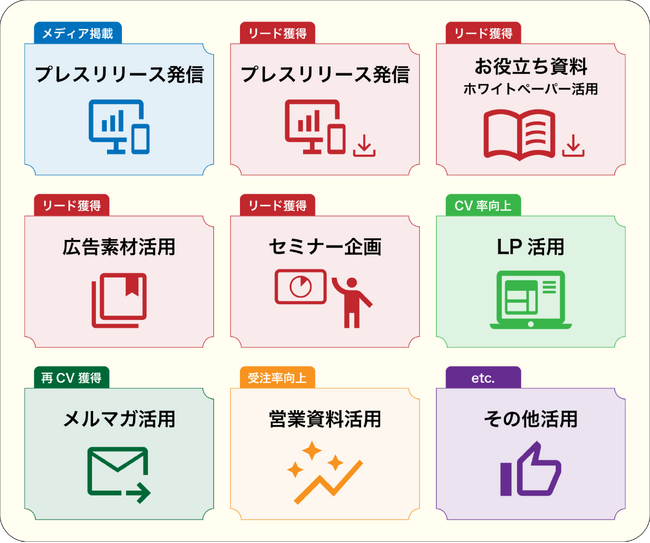 メディア掲載

プレスリリース発信

リード獲得

プレスリリース発信

リード獲得

お役立ち資料
ホワイトペーパー活用

リード獲得

広告素材活用

リード獲得

セミナー企画

CV 率向上

LP 活用

再 CV 獲得

メルマガ活用

受注率向上

営業資料活用

etc.

その他活用